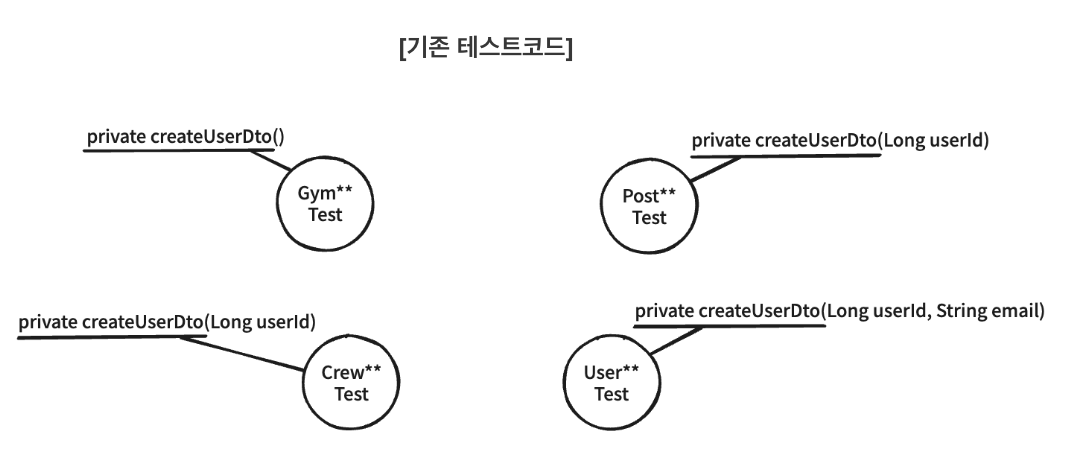 [기존 테스트코드]

private createUserDto()

Gym**
Test

private createUserDto(Long userId)

Post**
Test

private createUserDto(Long userId)

Crew**
Test

private createUserDto(Long userId, String email)

User**
Test